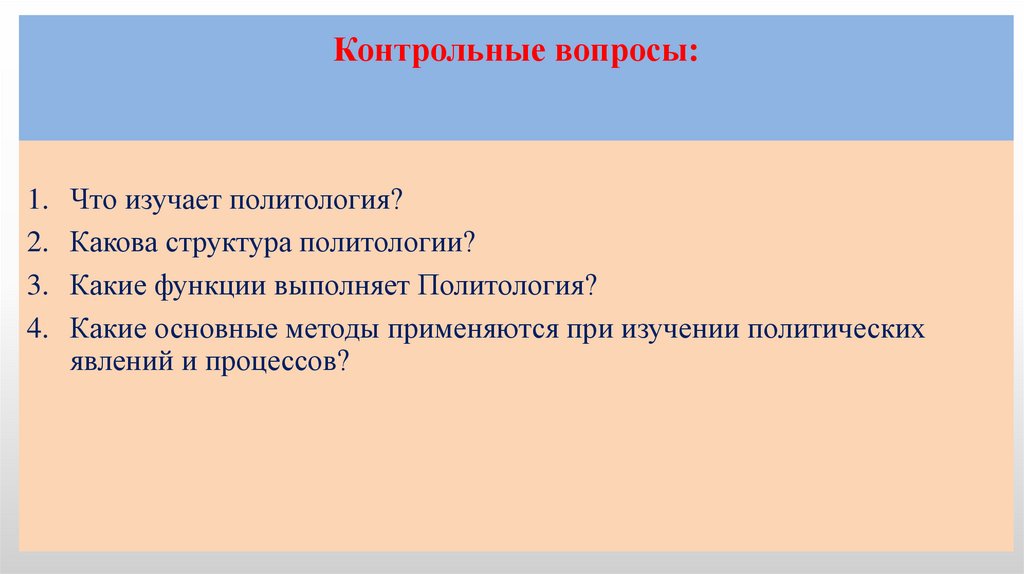 Контрольные вопросы:

1. Что изучает политология?
2. Какова структура политологии?
3. Какие функции выполняет Политология?
4. Какие основные методы применяются при изучении политических явлений и процессов?